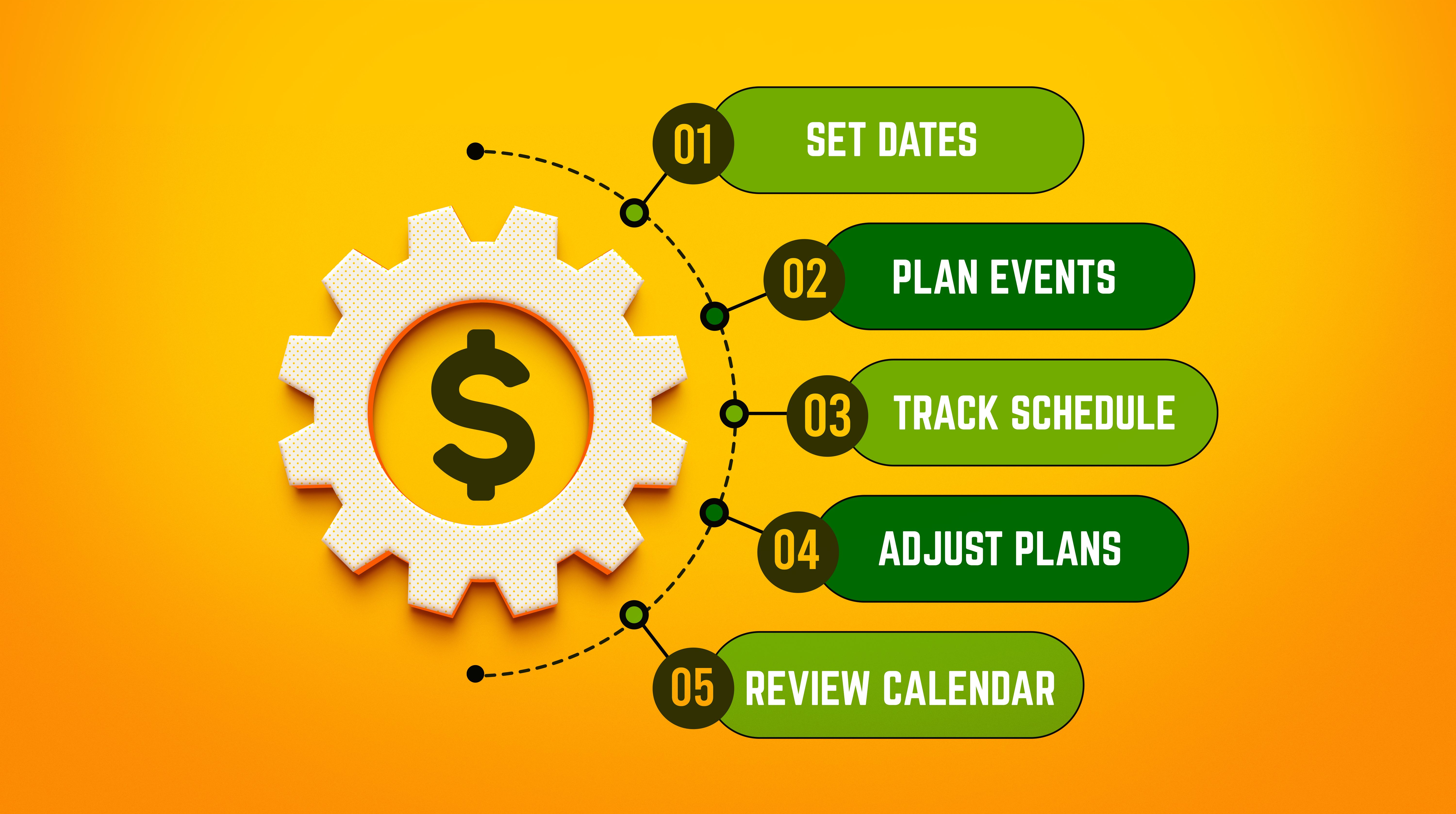 $

01 SET DATES

02 PLAN EVENTS

03 TRACK SCHEDULE

04 ADJUST PLANS

05 REVIEW CALENDAR